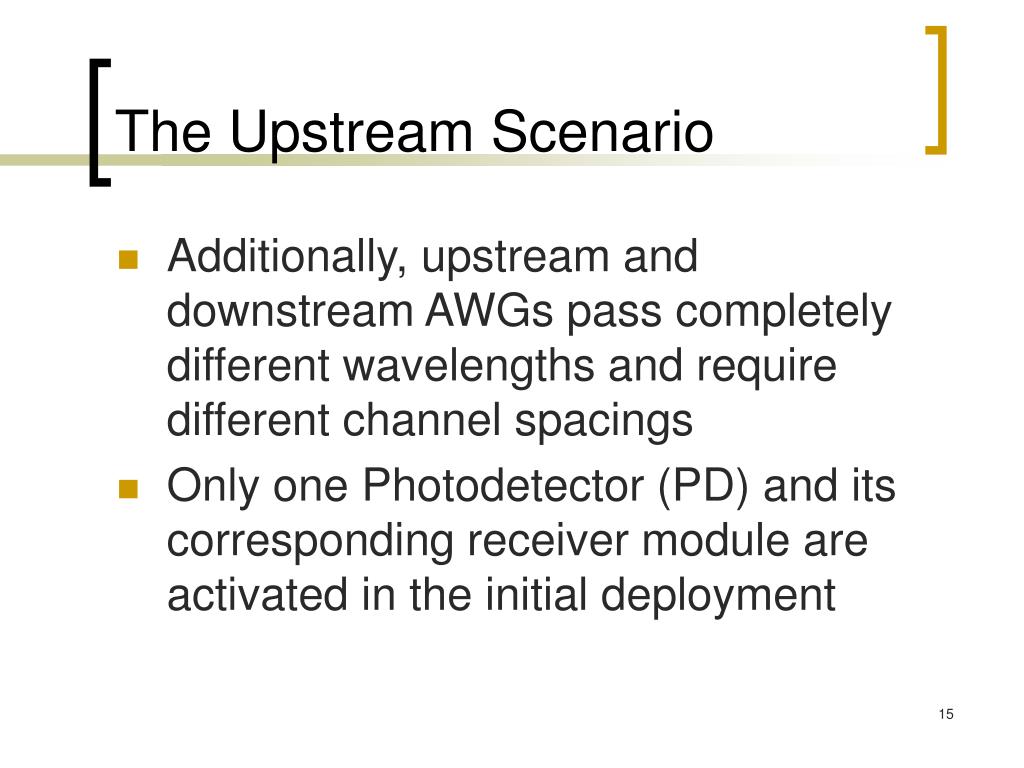 The Upstream Scenario

Additionally, upstream and downstream AWGs pass completely different wavelengths and require different channel spacings

Only one Photodetector (PD) and its corresponding receiver module are activated in the initial deployment

15